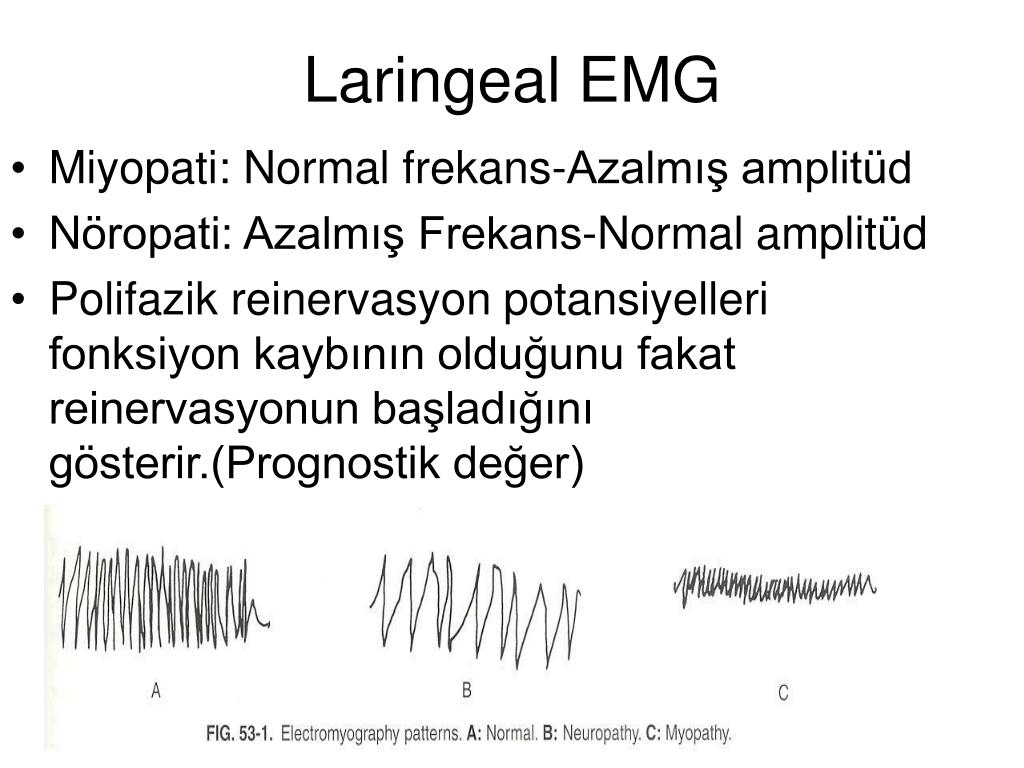 Laringeal EMG

• Miyopati: Normal frekans-Azalmış amplitüd
• Nöropati: Azalmış Frekans-Normal amplitüd
• Polifazik reinervasyon potansiyelleri fonksiyon kaybının olduğunu fakat reinervasyonun başladığını gösterir.(Prognostik değer)

A

B

C

FIG. 53-1. Electromyography patterns. A: Normal. B: Neuropathy. C: Myopathy.